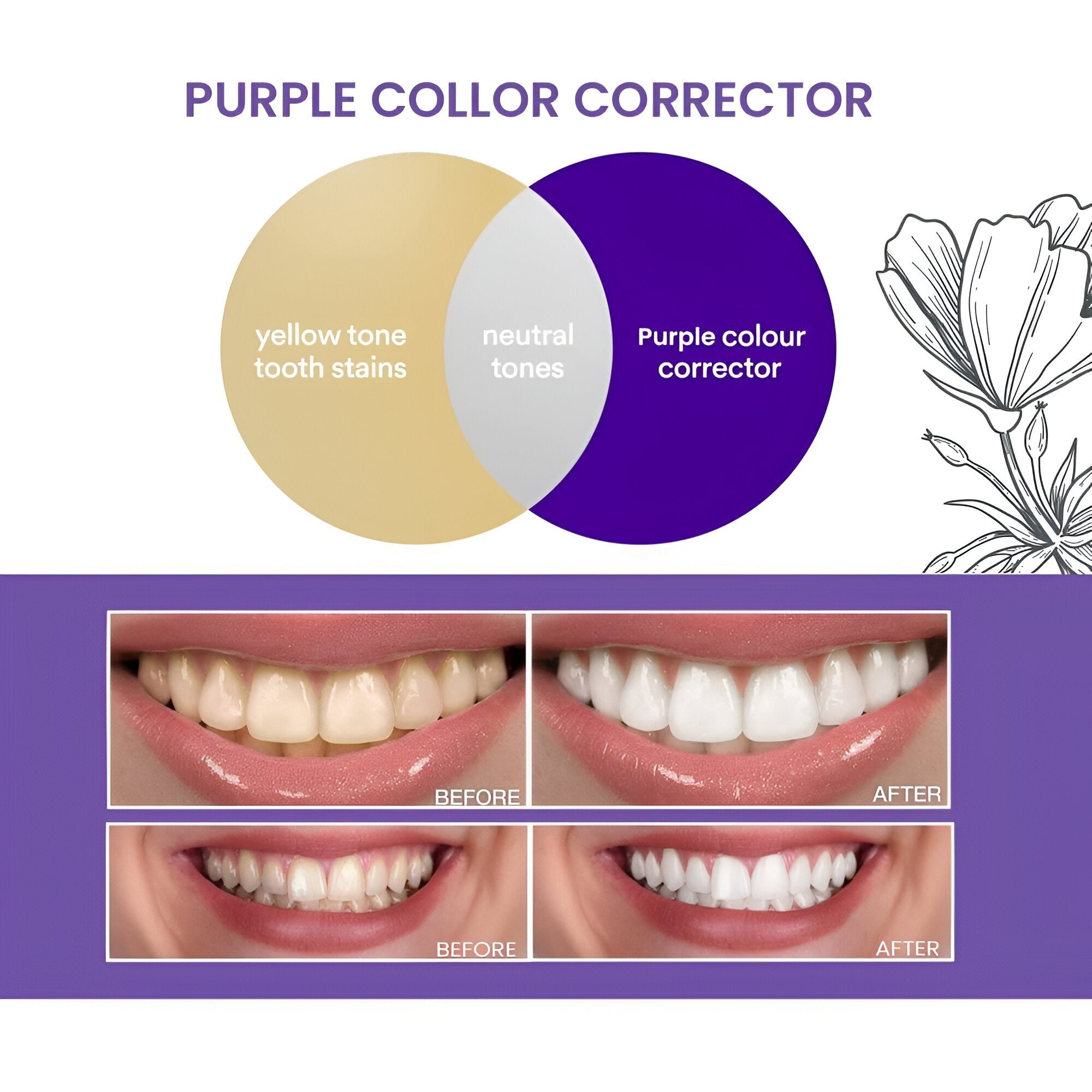 PURPLE COLLOR CORRECTOR

yellow tone tooth stains

neutral tones

Purple colour corrector

BEFORE

AFTER

BEFORE

AFTER